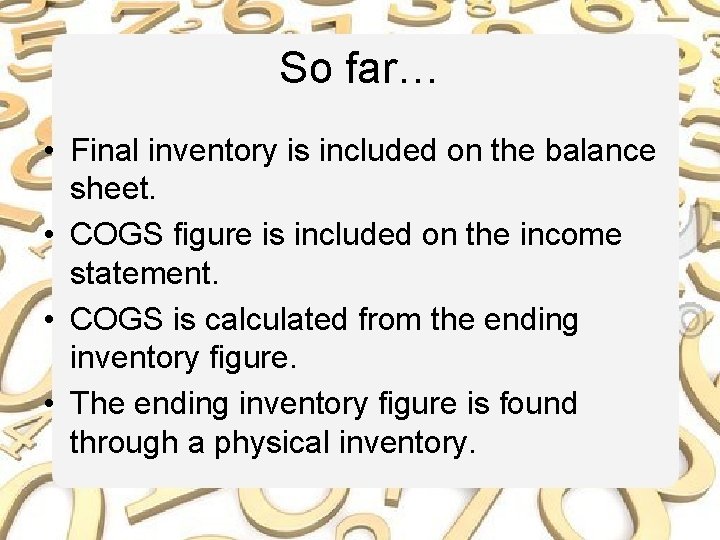 So far…

• Final inventory is included on the balance sheet.
• COGS figure is included on the income statement.
• COGS is calculated from the ending inventory figure.
• The ending inventory figure is found through a physical inventory.